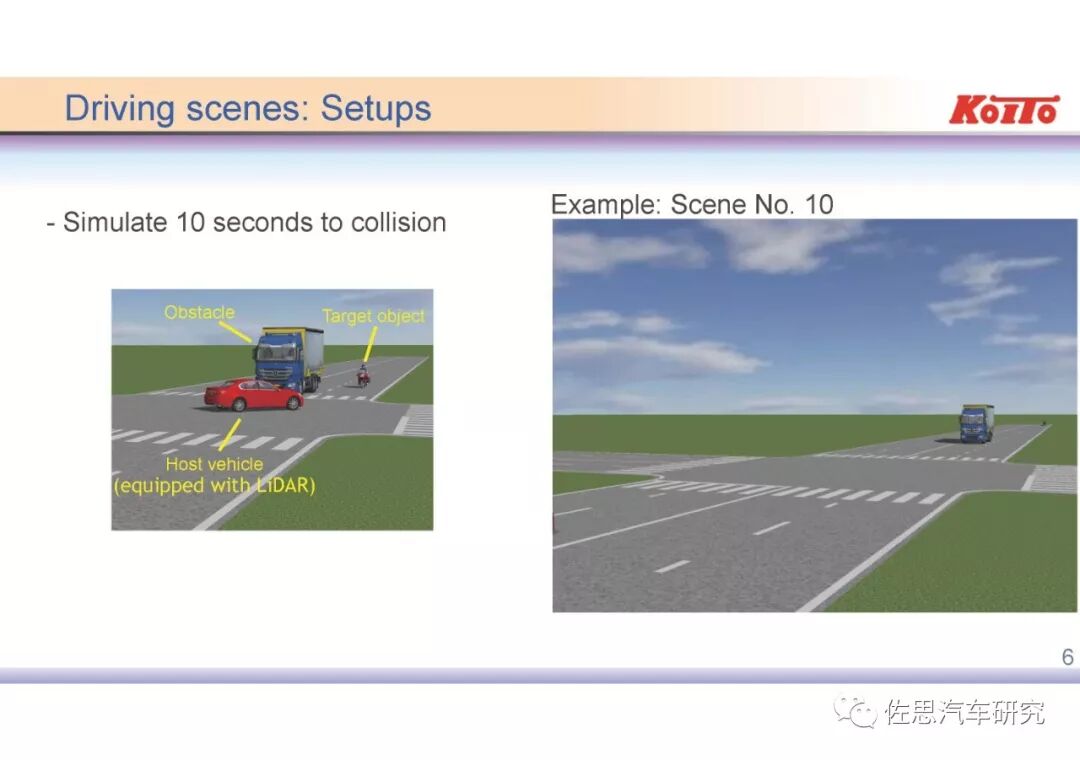 Driving scenes: Setups

KOITO

- Simulate 10 seconds to collision

Obstacle

Target object

Host vehicle
(equipped with LiDAR)

Example: Scene No. 10

6

佐思汽车研究